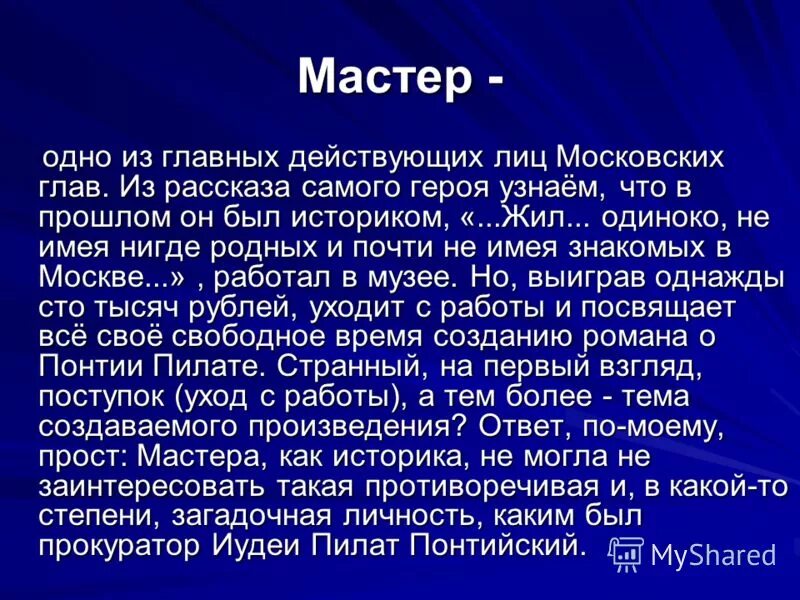 Мастер -

одно из главных действующих лиц Московских глав. Из рассказа самого героя узнаём, что в прошлом он был историком, «...Жил... одиноко, не имея нигде родных и почти не имея знакомых в Москве...» , работал в музее. Но, выиграв однажды сто тысяч рублей, уходит с работы и посвящает всё своё свободное время созданию романа о Понтии Пилате. Странный, на первый взгляд, поступок (уход с работы), а тем более - тема создаваемого произведения? Ответ, по-моему, прост: Мастера, как историка, не могла не заинтересовать такая противоречивая и, в какой-то степени, загадочная личность, каким был прокуратор Иудеи Пилат Понтийский.

MyShared